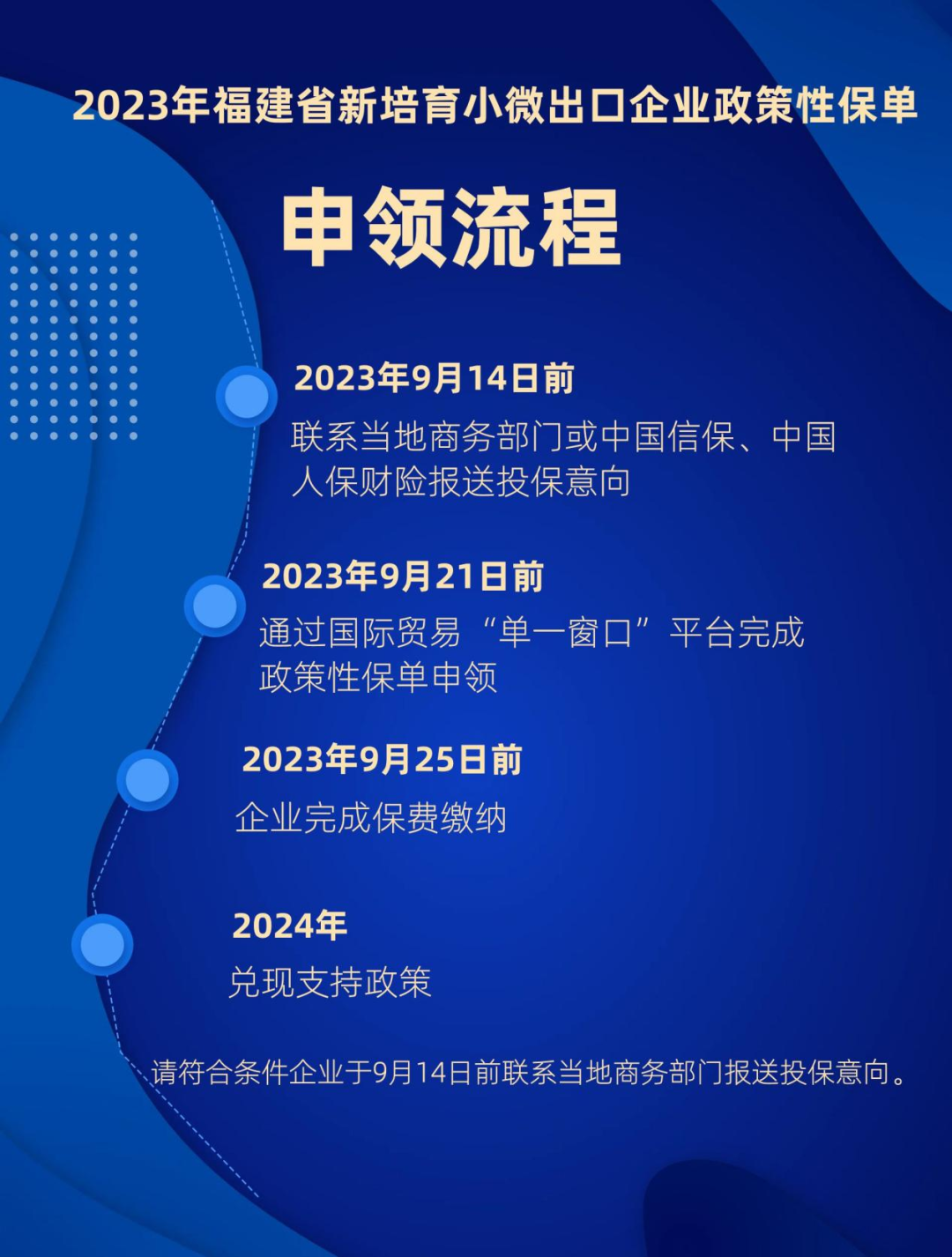 2023年福建省新培育小微出口企业政策性保单

申领流程

2023年9月14日前

联系当地商务部门或中国信保、中国人保财险报送投保意向

2023年9月21日前

通过国际贸易“单一窗口”平台完成政策性保单申领

2023年9月25日前

企业完成保费缴纳

2024年

兑现支持政策

请符合条件企业于9月14日前联系当地商务部门报送投保意向。